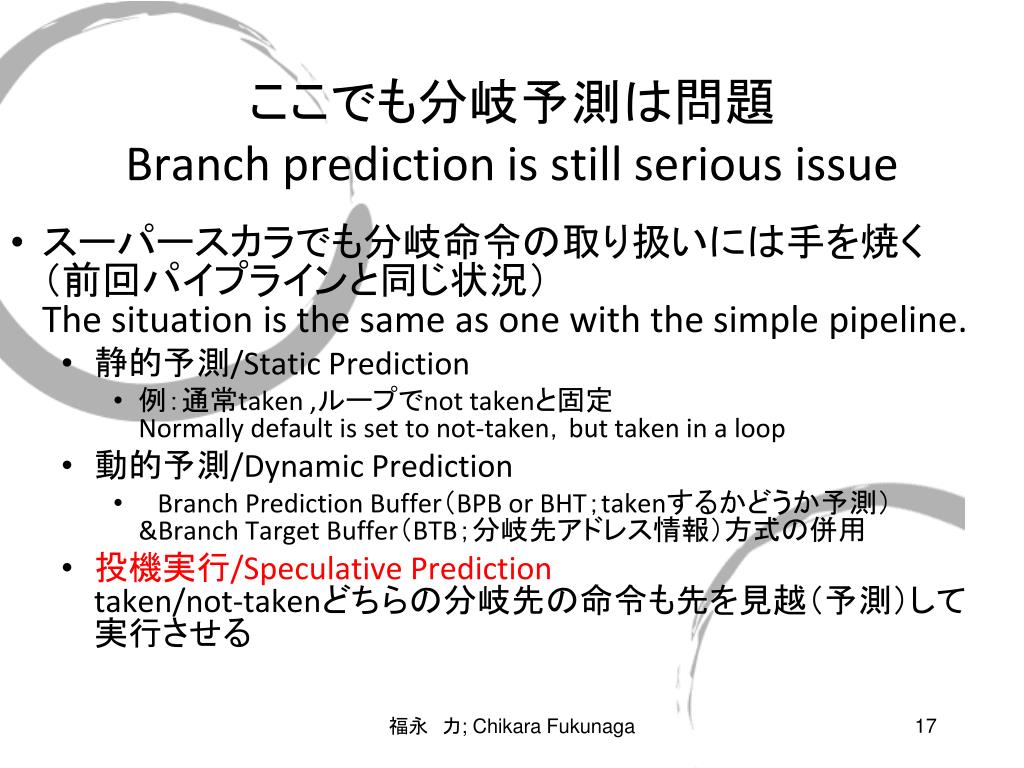 ここでも分岐予測は問題
Branch prediction is still serious issue

• スーパースカラでも分岐命令の取り扱いには手を焼く（前回パイプラインと同じ状況）
The situation is the same as one with the simple pipeline.
• 静的予測/Static Prediction
• 例：通常taken ,ループでnot takenと固定
Normally default is set to not-taken, but taken in a loop
• 動的予測/Dynamic Prediction
• Branch Prediction Buffer（BPB or BHT；takenするかどうか予測）&Branch Target Buffer（BTB；分岐先アドレス情報）方式の併用
• 投機実行/Speculative Prediction
taken/not-takenどちらの分岐先の命令も先を見越（予測）して実行させる

福永 力; Chikara Fukunaga

17